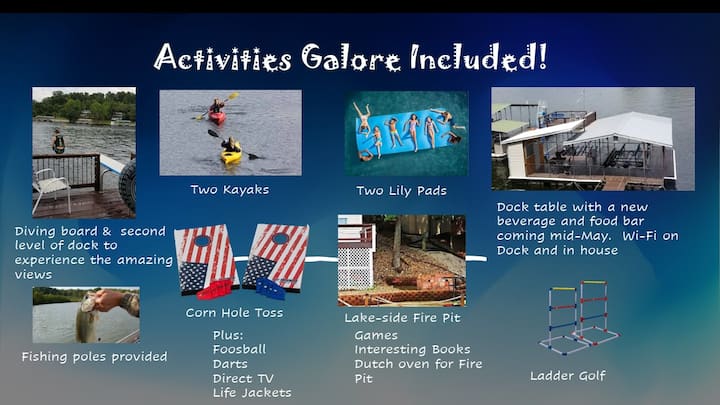 Activities Galore Included!

Two Kayaks

Two Lily Pads

Dock table with a new beverage and food bar coming mid-May. Wi-Fi on Dock and in house

Diving board & second level of dock to experience the amazing views

Corn Hole Toss

Lake-side Fire Pit

Fishing poles provided

Plus:
Foosball
Darts
Direct TV
Life Jackets

Games
Interesting Books
Dutch oven for Fire Pit

Ladder Golf